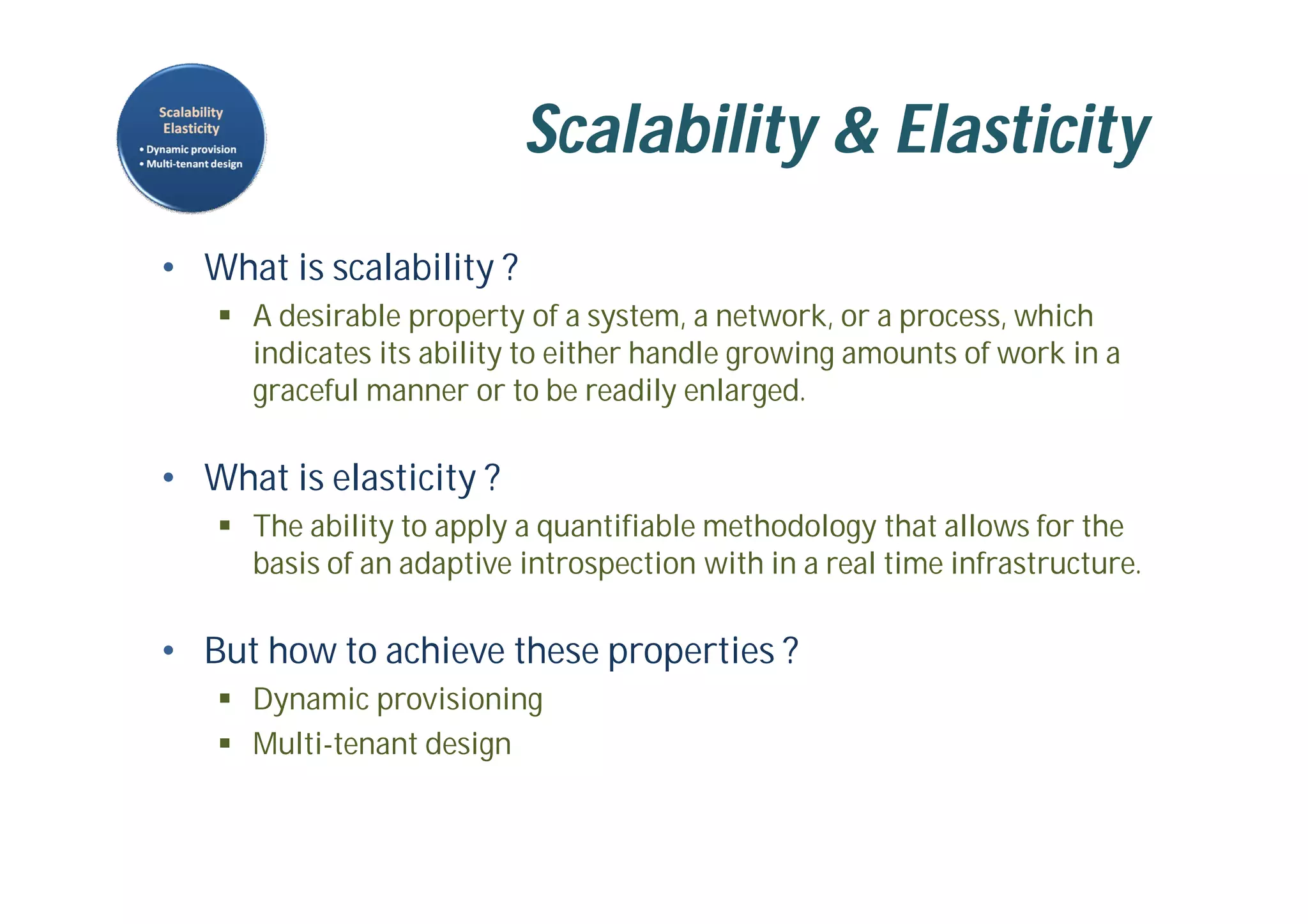 Scalability
Elasticity
• Dynamic provision
• Multi-tenant design

Scalability & Elasticity

• What is scalability ?
▪ A desirable property of a system, a network, or a process, which indicates its ability to either handle growing amounts of work in a graceful manner or to be readily enlarged.

• What is elasticity ?
▪ The ability to apply a quantifiable methodology that allows for the basis of an adaptive introspection with in a real time infrastructure.

• But how to achieve these properties ?
▪ Dynamic provisioning
▪ Multi-tenant design